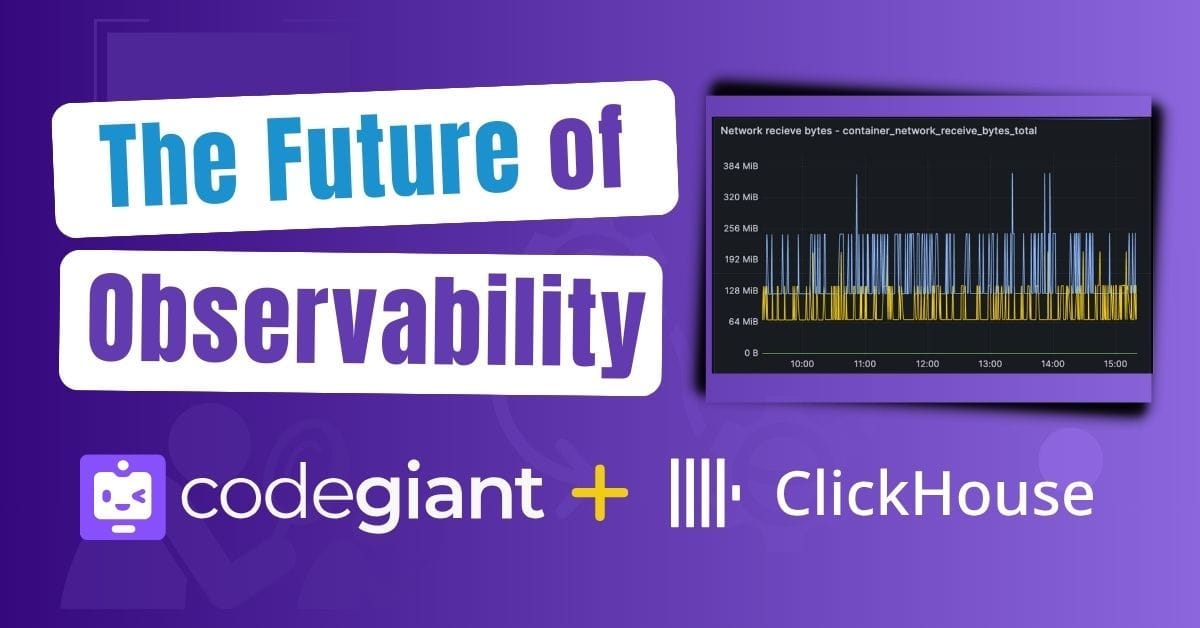 The Future of Observability

Network recieve bytes - container_network_receive_bytes_total

384 MiB
320 MiB
256 MiB
192 MiB
128 MiB
64 MiB
0 B

10:00 11:00 12:00 13:00 14:00 15:00

codegiant + ClickHouse